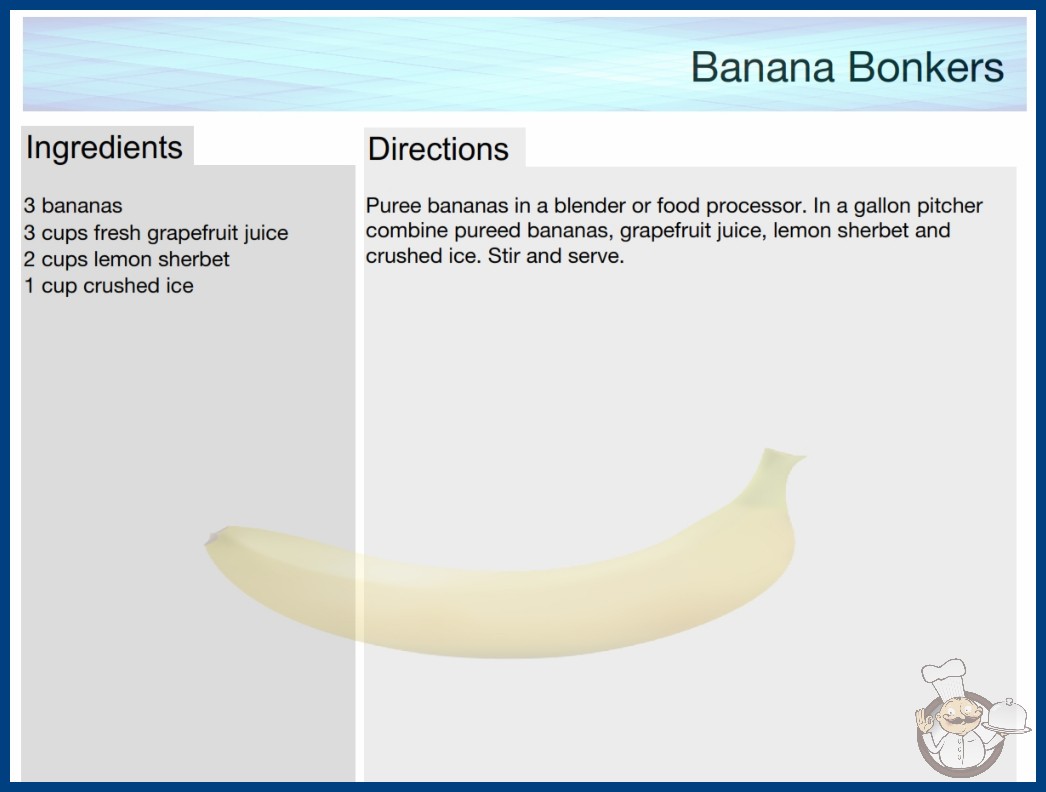 Banana Bonkers

Ingredients

3 bananas
3 cups fresh grapefruit juice
2 cups lemon sherbet
1 cup crushed ice

Directions

Puree bananas in a blender or food processor. In a gallon pitcher combine pureed bananas, grapefruit juice, lemon sherbet and crushed ice. Stir and serve.